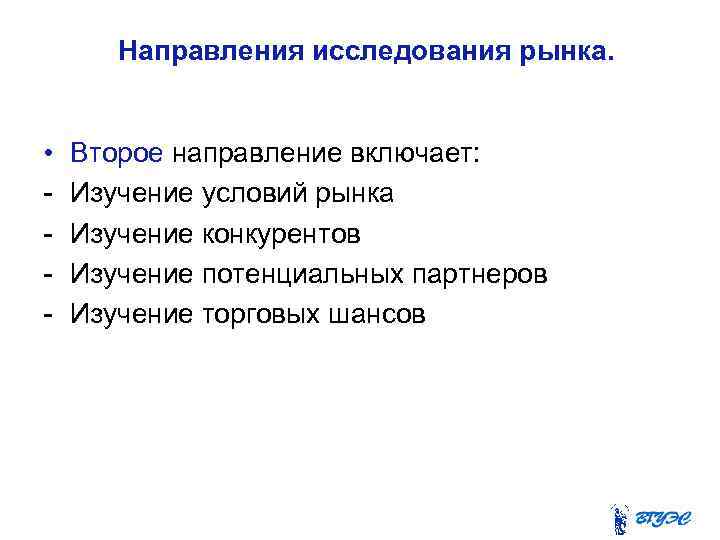 Направления исследования рынка.

• Второе направление включает:
- Изучение условий рынка
- Изучение конкурентов
- Изучение потенциальных партнеров
- Изучение торговых шансов

ВГУЭС